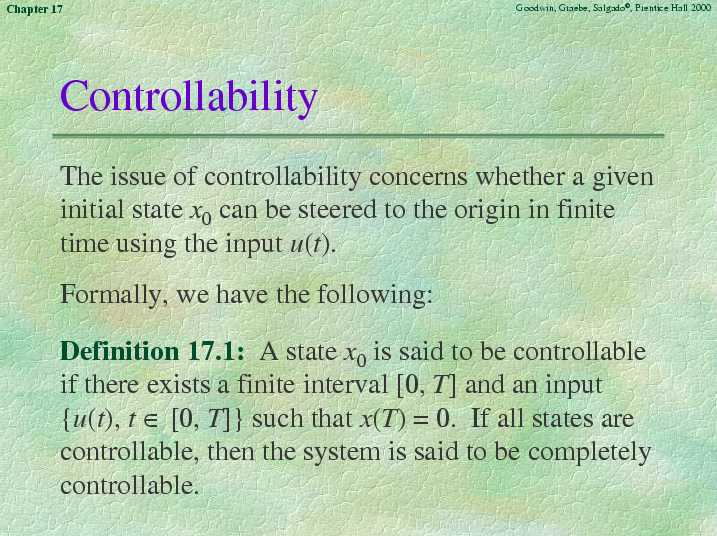 Chapter 17

Goodwin, Graebe, Salgado©, Prentice Hall 2000

Controllability

The issue of controllability concerns whether a given initial state $x_0$ can be steered to the origin in finite time using the input $u(t)$.

Formally, we have the following:

**Definition 17.1:** A state $x_0$ is said to be controllable if there exists a finite interval $[0, T]$ and an input $\{u(t), t \in [0, T]\}$ such that $x(T) = 0$. If all states are controllable, then the system is said to be completely controllable.